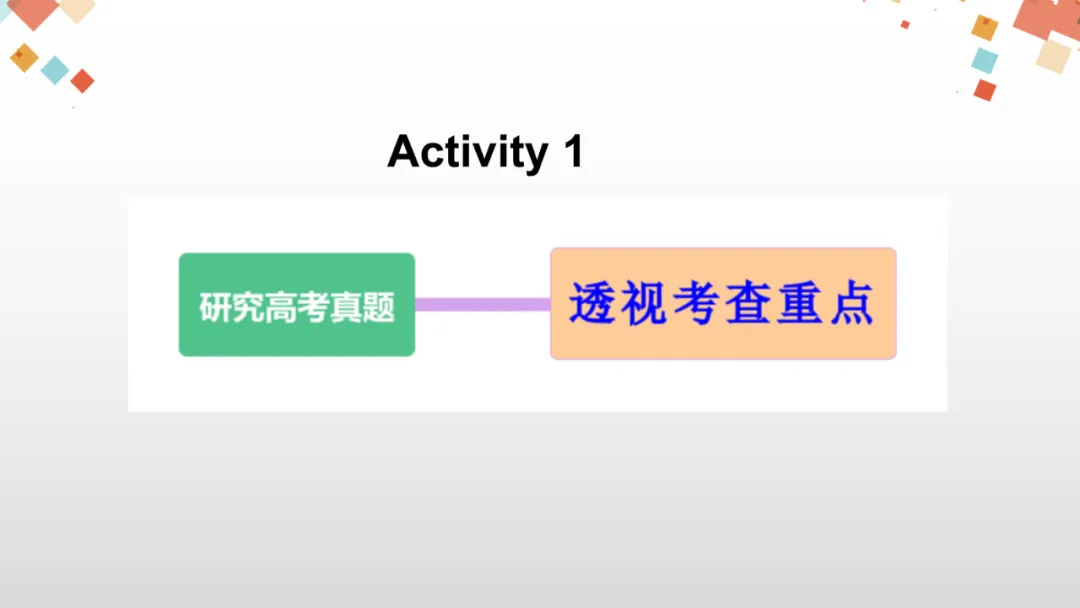 Activity 1

研究高考真题

透视考查重点